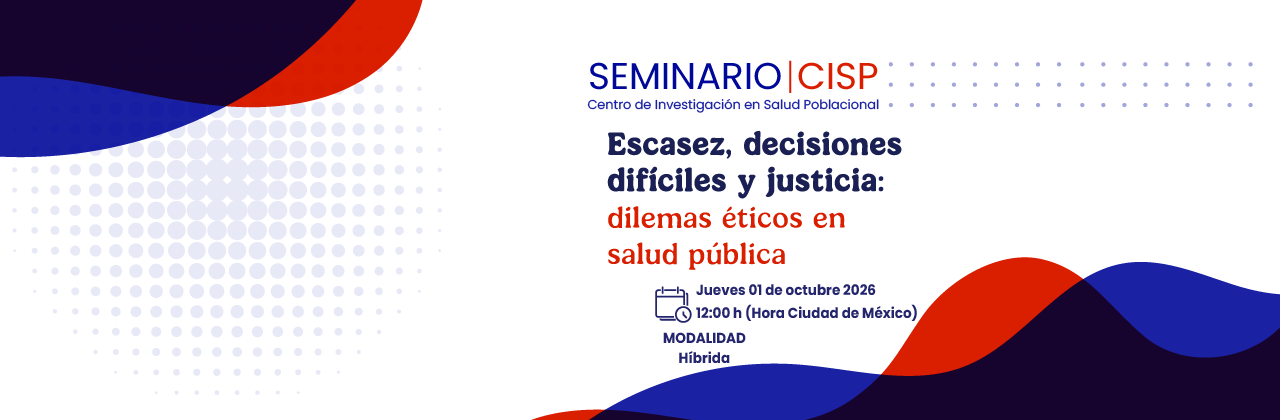 SEMINARIO | CISP
Centro de Investigación en Salud Poblacional

Escasez, decisiones difíciles y justicia: dilemas éticos en salud pública

Jueves 01 de octubre 2026
12:00 h (Hora Ciudad de México)

MODALIDAD
Híbrida